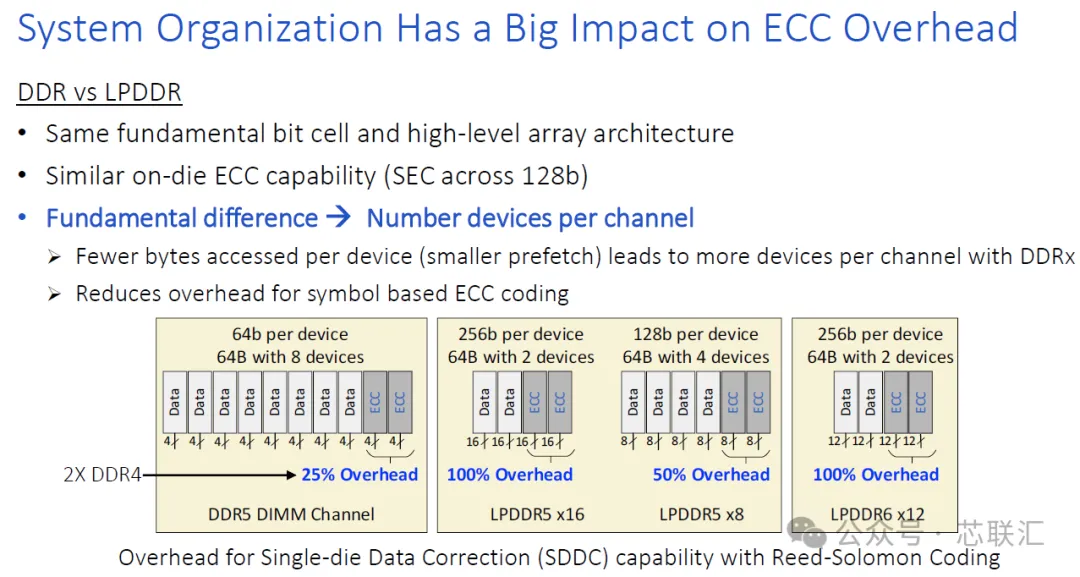 System Organization Has a Big Impact on ECC Overhead

DDR vs LPDDR

• Same fundamental bit cell and high-level array architecture

• Similar on-die ECC capability (SEC across 128b)

• Fundamental difference → Number devices per channel

➢ Fewer bytes accessed per device (smaller prefetch) leads to more devices per channel with DDRx

➢ Reduces overhead for symbol based ECC coding

64b per device
64B with 8 devices

Data Data Data Data Data Data Data Data ECC ECC

4 4 4 4 4 4 4 4 4 4

2X DDR4

25% Overhead

DDR5 DIMM Channel

256b per device
64B with 2 devices

Data Data ECC ECC

16 16 16 16

100% Overhead

LPDDR5 x16

128b per device
64B with 4 devices

Data Data Data Data ECC ECC

8 8 8 8 8 8

50% Overhead

LPDDR5 x8

256b per device
64B with 2 devices

Data Data ECC ECC

12 12 12 12

100% Overhead

LPDDR6 x12

公众号 · 芯联汇

Overhead for Single-die Data Correction (SDDC) capability with Reed-Solomon Coding